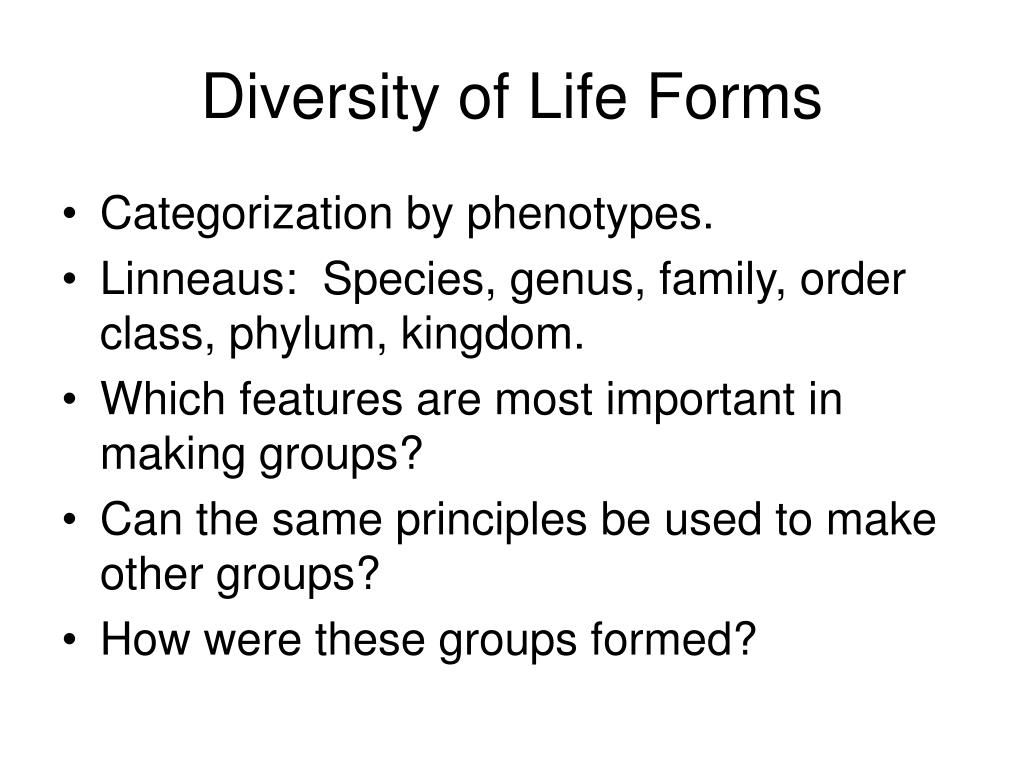 Diversity of Life Forms

• Categorization by phenotypes.
• Linneaus: Species, genus, family, order class, phylum, kingdom.
• Which features are most important in making groups?
• Can the same principles be used to make other groups?
• How were these groups formed?